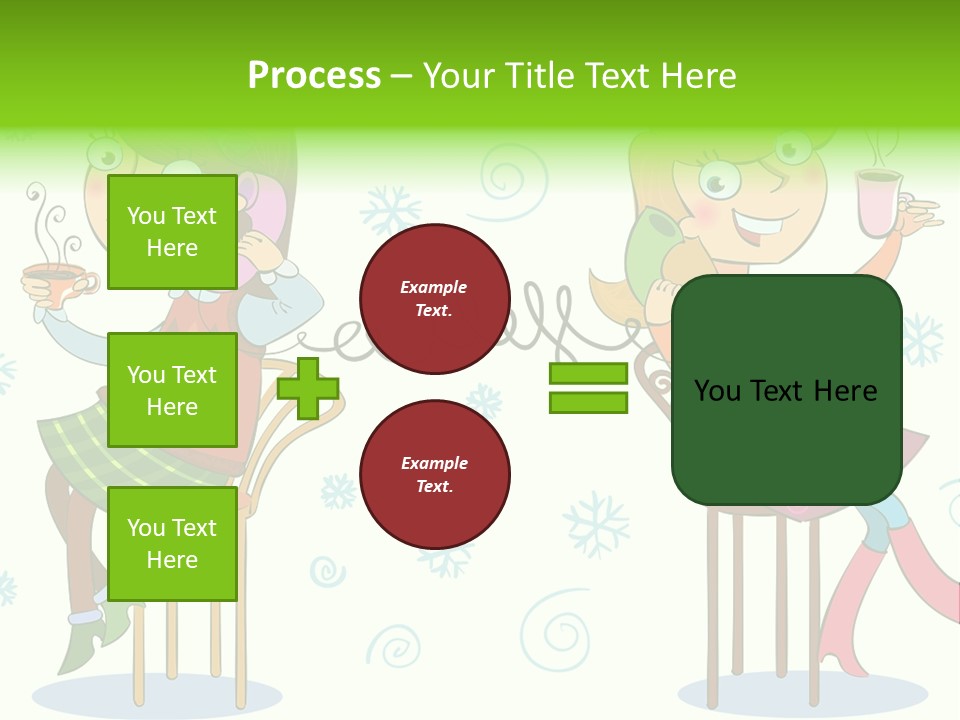 Process – Your Title Text Here

You Text Here

You Text Here

You Text Here

Example Text.

Example Text.

You Text Here